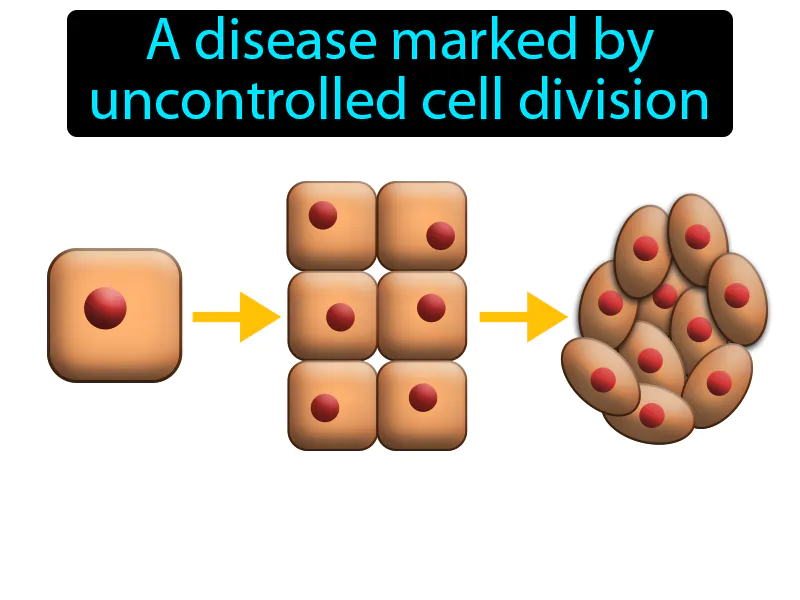 A disease marked by uncontrolled cell division